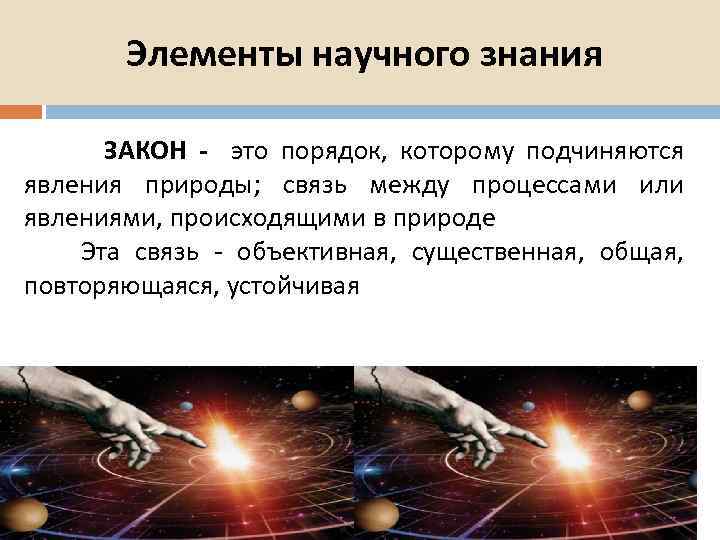 Элементы научного знания

ЗАКОН - это порядок, которому подчиняются явления природы; связь между процессами или явлениями, происходящими в природе

Эта связь - объективная, существенная, общая, повторяющаяся, устойчивая